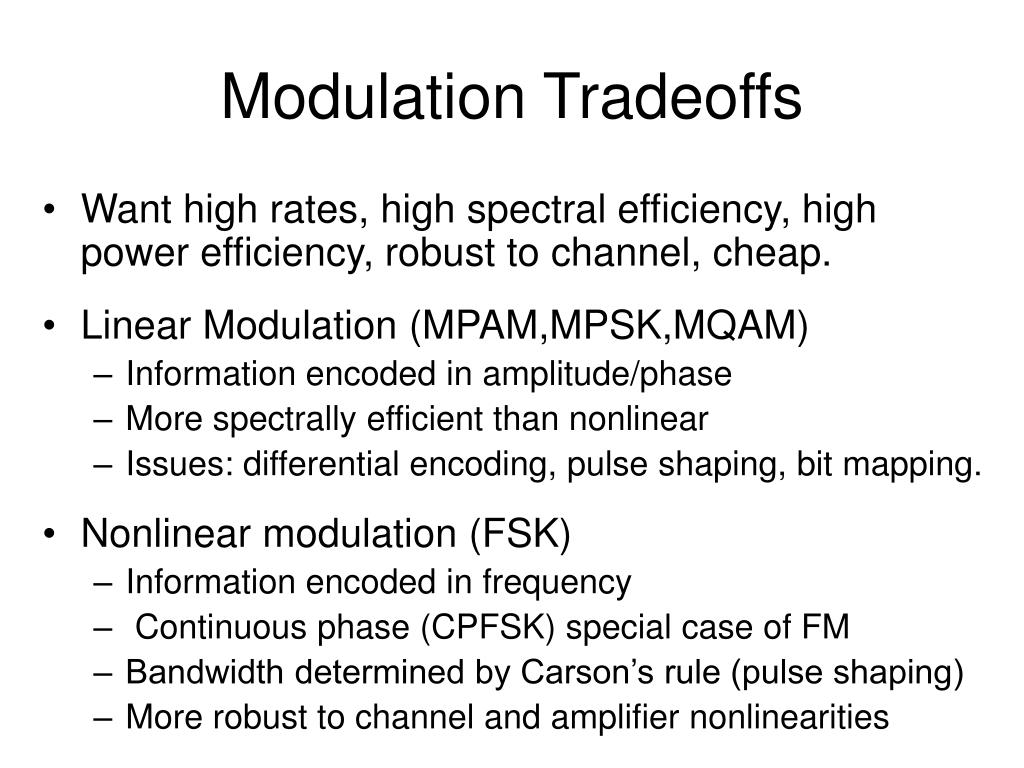 Modulation Tradeoffs

• Want high rates, high spectral efficiency, high power efficiency, robust to channel, cheap.

• Linear Modulation (MPAM,MPSK,MQAM)
– Information encoded in amplitude/phase
– More spectrally efficient than nonlinear
– Issues: differential encoding, pulse shaping, bit mapping.

• Nonlinear modulation (FSK)
– Information encoded in frequency
– Continuous phase (CPFSK) special case of FM
– Bandwidth determined by Carson's rule (pulse shaping)
– More robust to channel and amplifier nonlinearities